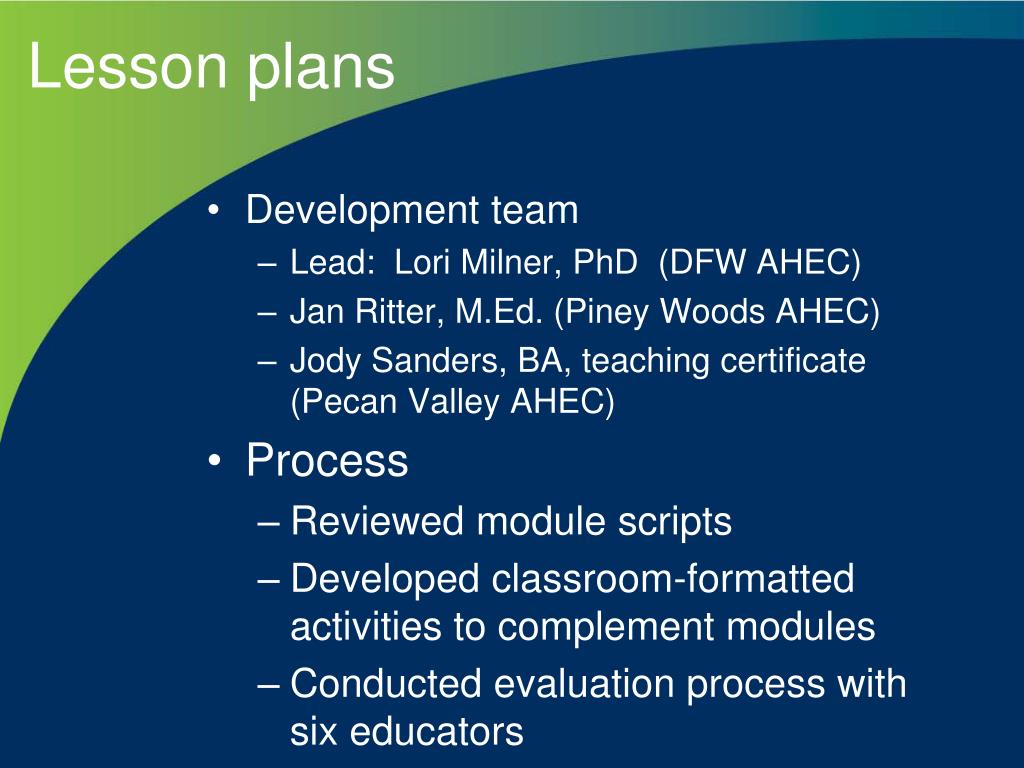 Lesson plans

• Development team
– Lead: Lori Milner, PhD (DFW AHEC)
– Jan Ritter, M.Ed. (Piney Woods AHEC)
– Jody Sanders, BA, teaching certificate (Pecan Valley AHEC)

• Process
– Reviewed module scripts
– Developed classroom-formatted activities to complement modules
– Conducted evaluation process with six educators